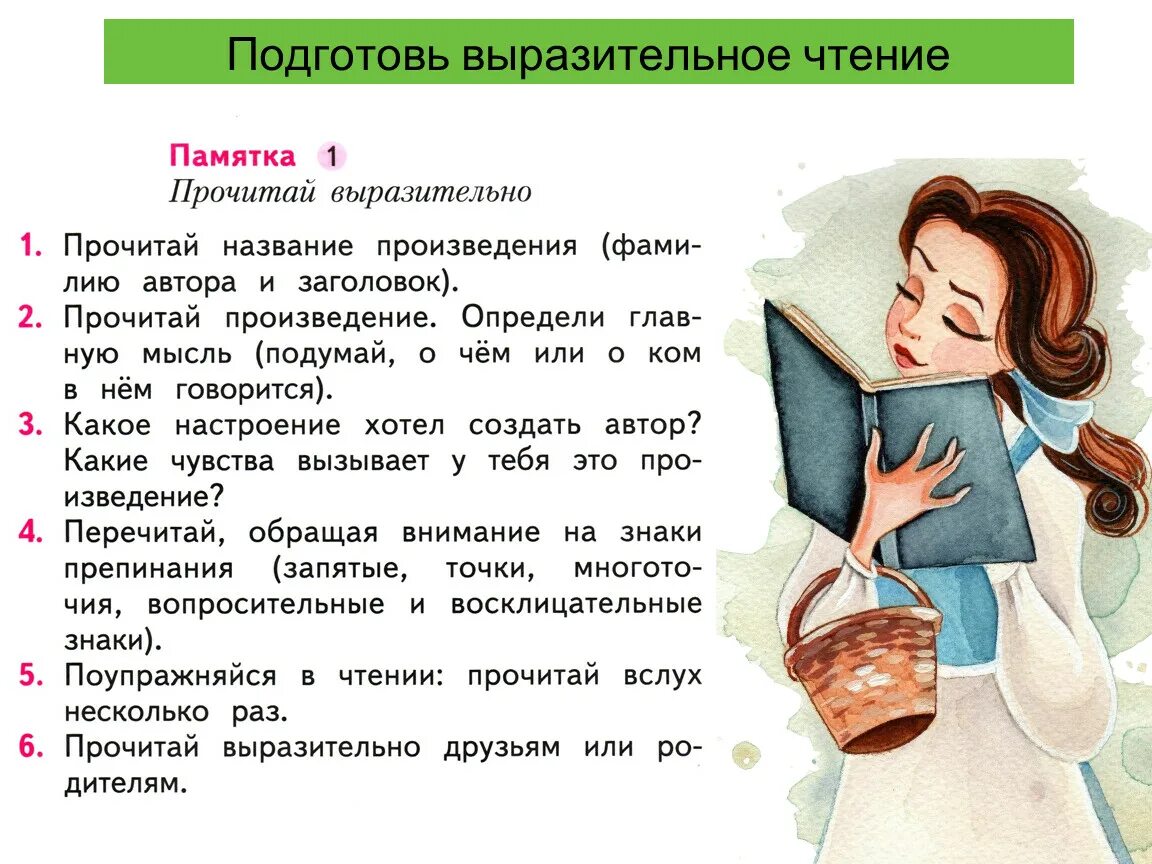 Подготовь выразительное чтение

Памятка 1
Прочитай выразительно

1. Прочитай название произведения (фамилию автора и заголовок).
2. Прочитай произведение. Определи главную мысль (подумай, о чём или о ком в нём говорится).
3. Какое настроение хотел создать автор? Какие чувства вызывает у тебя это произведение?
4. Перечитай, обращая внимание на знаки препинания (запятые, точки, многоточия, вопросительные и восклицательные знаки).
5. Поупражняйся в чтении: прочитай вслух несколько раз.
6. Прочитай выразительно друзьям или родителям.